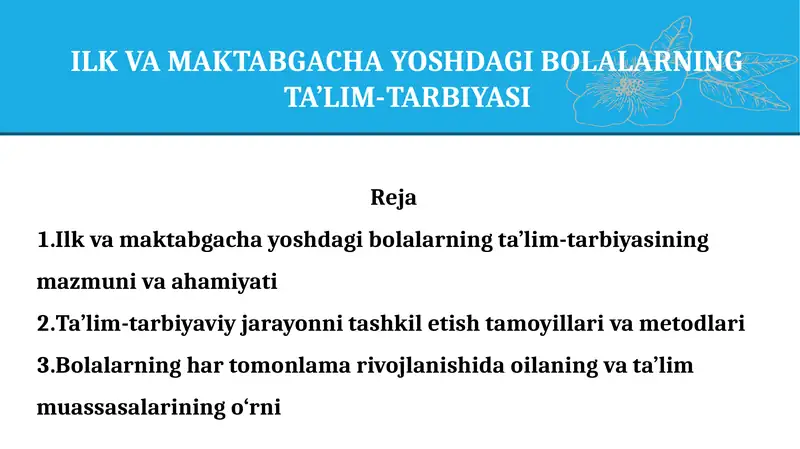 ILK VA MAKTABGACHA YOSHDAGI BOLALARNING TA’LIM-TARBIYASI

Reja

1.Ilk va maktabgacha yoshdagi bolalarning ta’lim-tarbiyasining mazmuni va ahamiyati

2.Ta’lim-tarbiyaviy jarayonni tashkil etish tamoyillari va metodlari

3.Bolalarning har tomonlama rivojlanishida oilaning va ta’lim muassasalarining o‘rni